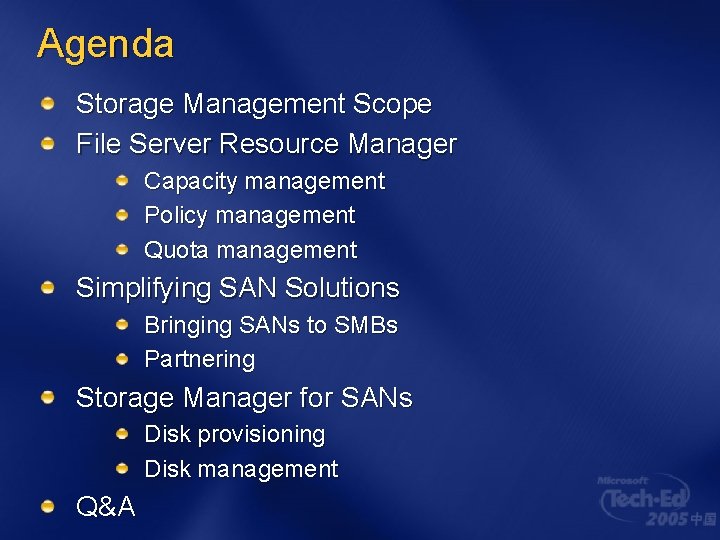 Agenda

Storage Management Scope

File Server Resource Manager

Capacity management

Policy management

Quota management

Simplifying SAN Solutions

Bringing SANs to SMBs

Partnering

Storage Manager for SANs

Disk provisioning

Disk management

Q&A

Microsoft Tech·Ed 2005 中国